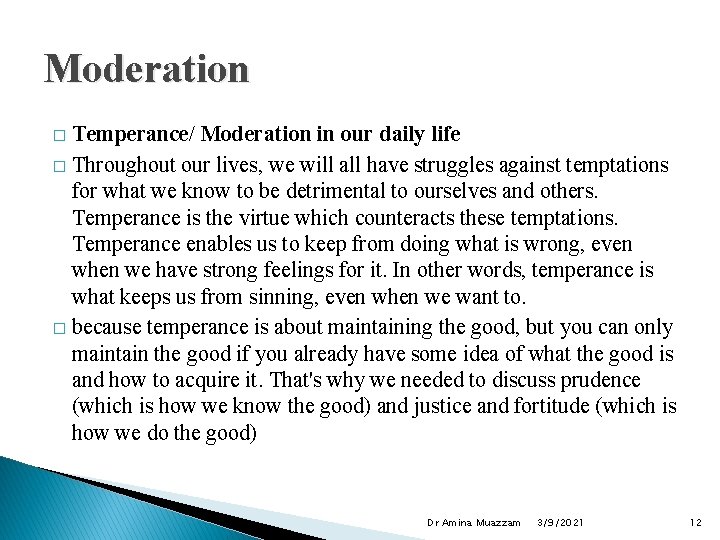 Moderation

□ Temperance/ Moderation in our daily life

□ Throughout our lives, we will all have struggles against temptations for what we know to be detrimental to ourselves and others. Temperance is the virtue which counteracts these temptations. Temperance enables us to keep from doing what is wrong, even when we have strong feelings for it. In other words, temperance is what keeps us from sinning, even when we want to.

□ because temperance is about maintaining the good, but you can only maintain the good if you already have some idea of what the good is and how to acquire it. That's why we needed to discuss prudence (which is how we know the good) and justice and fortitude (which is how we do the good)

Dr Amina Muazzam 3/9/2021 12